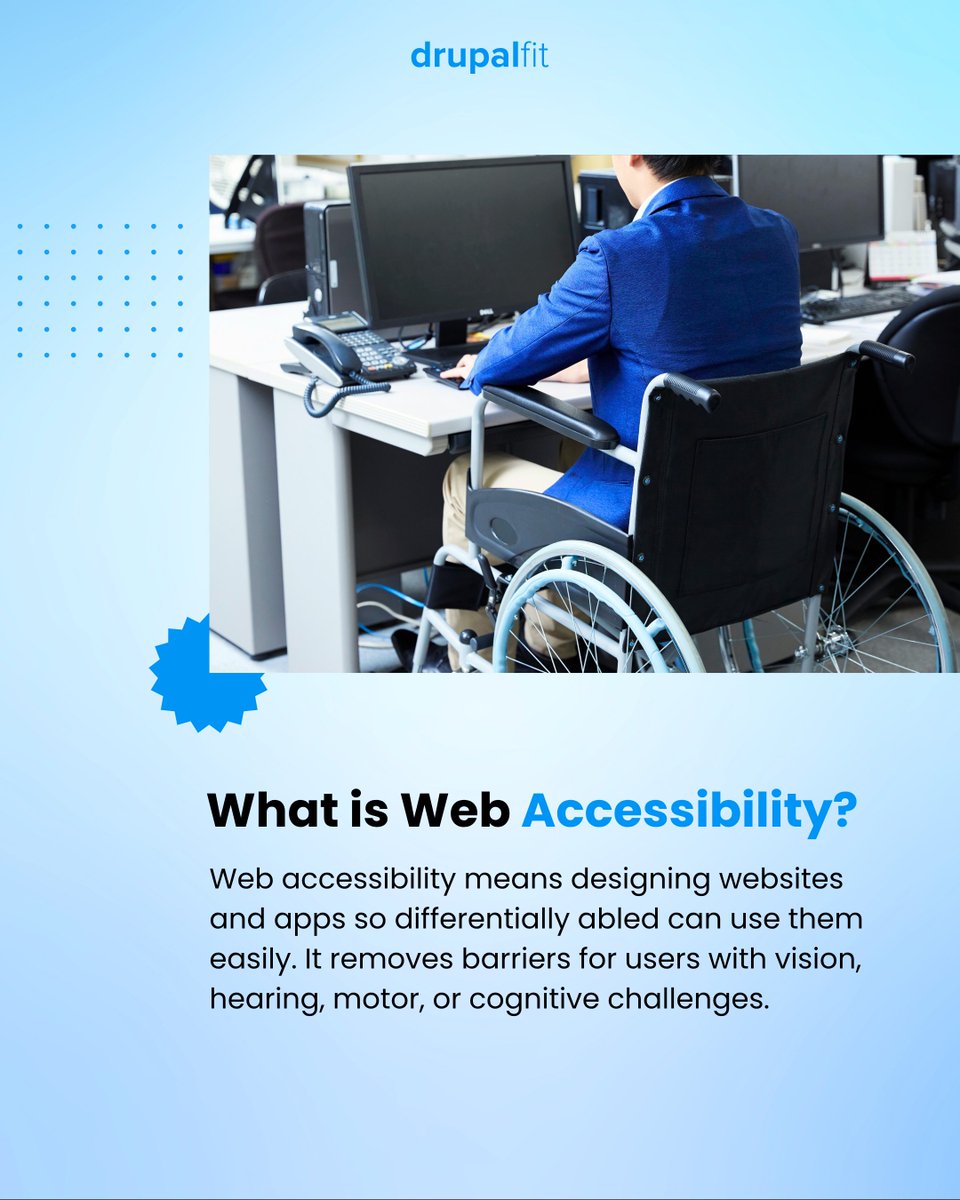 drupalfit

What is Web Accessibility?

Web accessibility means designing websites and apps so differentially abled can use them easily. It removes barriers for users with vision, hearing, motor, or cognitive challenges.